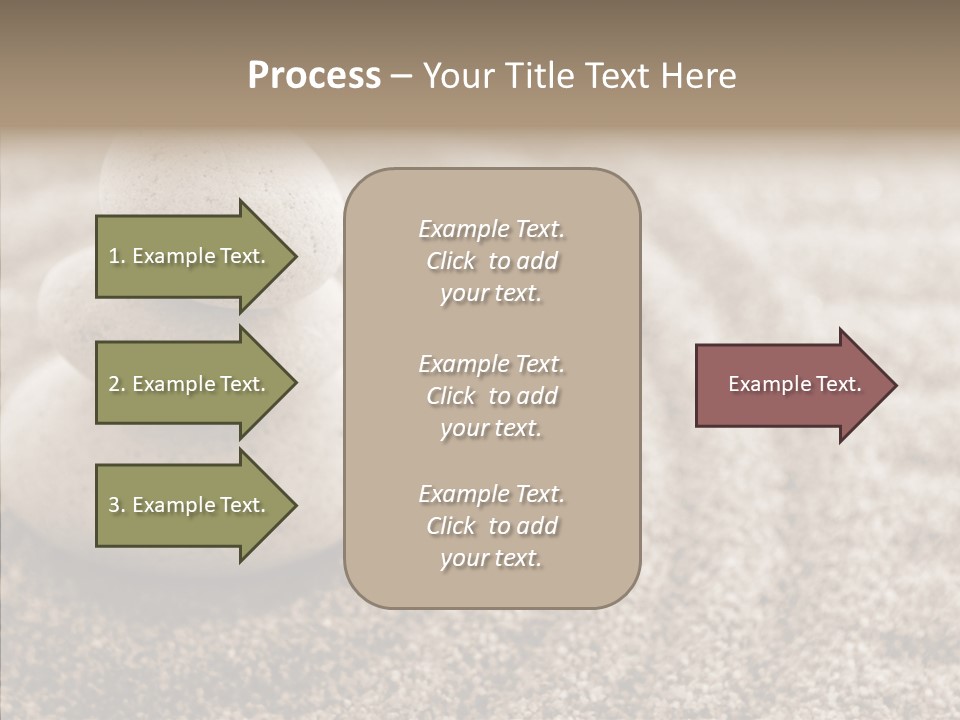 Process – Your Title Text Here

1. Example Text.

2. Example Text.

3. Example Text.

Example Text. Click to add your text.

Example Text. Click to add your text.

Example Text. Click to add your text.

Example Text.